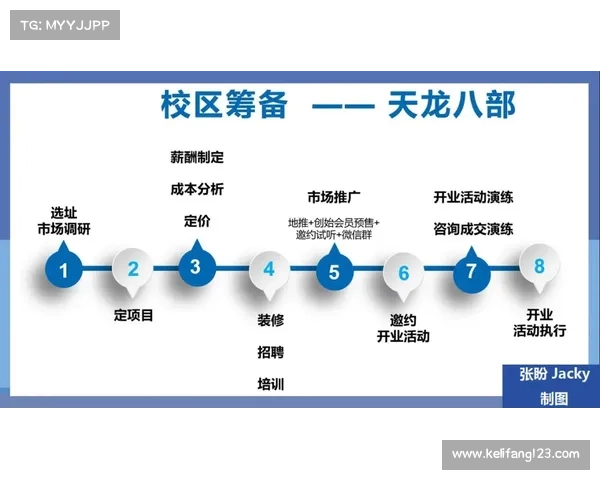 TG: MYYJJPP

校区筹备 —— 天龙八部

选址
市场调研

1

2

定项目

薪酬制定

成本分析

定价

3

4

装修

招聘

培训

市场推广

地推+创始会员预售+邀约试听+微信群

5

6

邀约
开业活动

开业活动演练

咨询成交演练

7

8

开业
活动执行

张盼 Jacky
制图

www.kelifang123.com